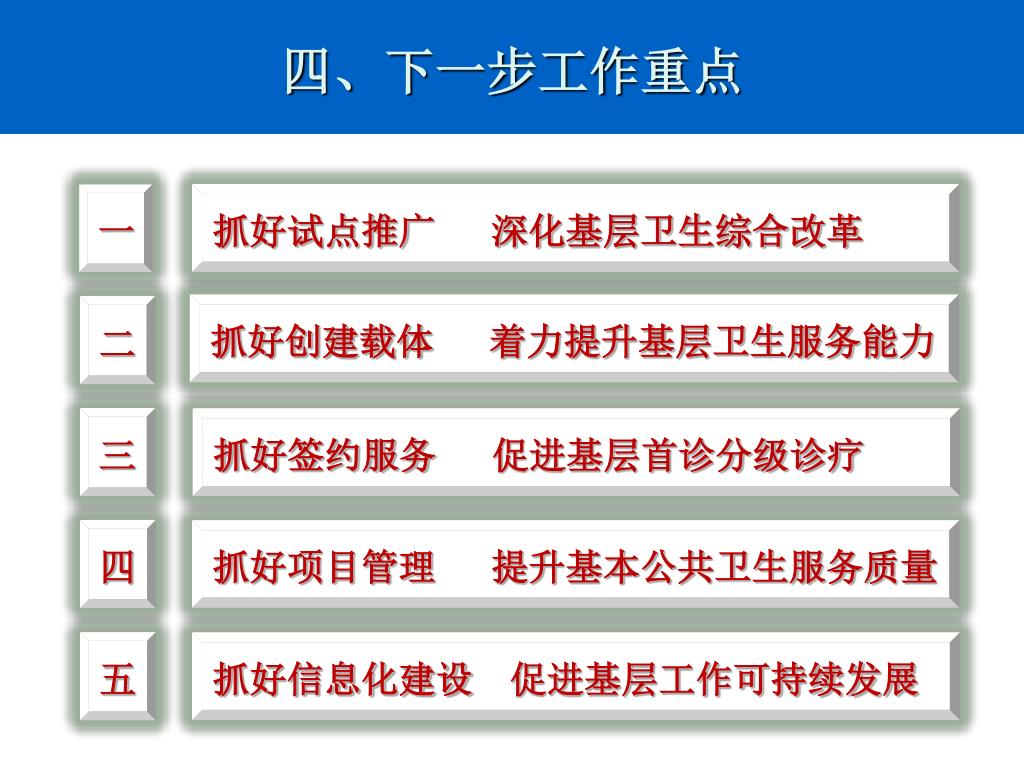 四、下一步工作重点

一

抓好试点推广　深化基层卫生综合改革

二

抓好创建载体　着力提升基层卫生服务能力

三

抓好签约服务　促进基层首诊分级诊疗

四

抓好项目管理　提升基本公共卫生服务质量

五

抓好信息化建设　促进基层工作可持续发展